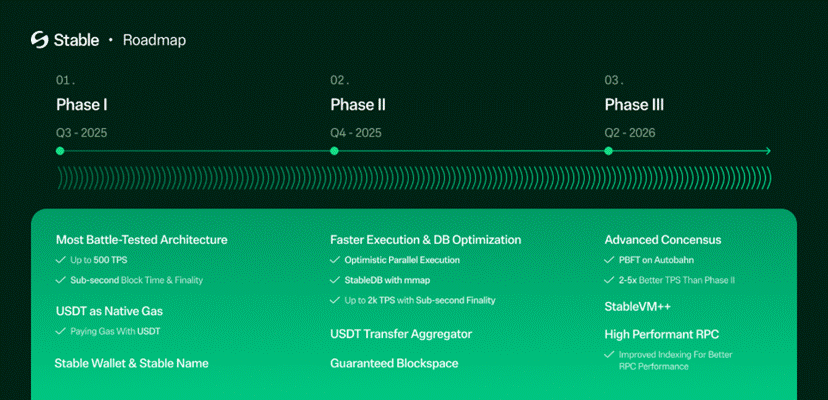 Stable • Roadmap

01.
Phase I
Q3 - 2025

02.
Phase II
Q4 - 2025

03.
Phase III
Q2 - 2026

Most Battle-Tested Architecture
✓ Up to 500 TPS
✓ Sub-second Block Time & Finality

USDT as Native Gas
✓ Paying Gas With USDT

Stable Wallet & Stable Name

Faster Execution & DB Optimization
✓ Optimistic Parallel Execution
✓ StableDB with mmap
✓ Up to 2k TPS with Sub-second Finality

USDT Transfer Aggregator

Guaranteed Blockspace

Advanced Concensus
✓ PBFT on Autobahn
✓ 2-5x Better TPS Than Phase II

StableVM++

High Performant RPC
✓ Improved Indexing For Better RPC Performance